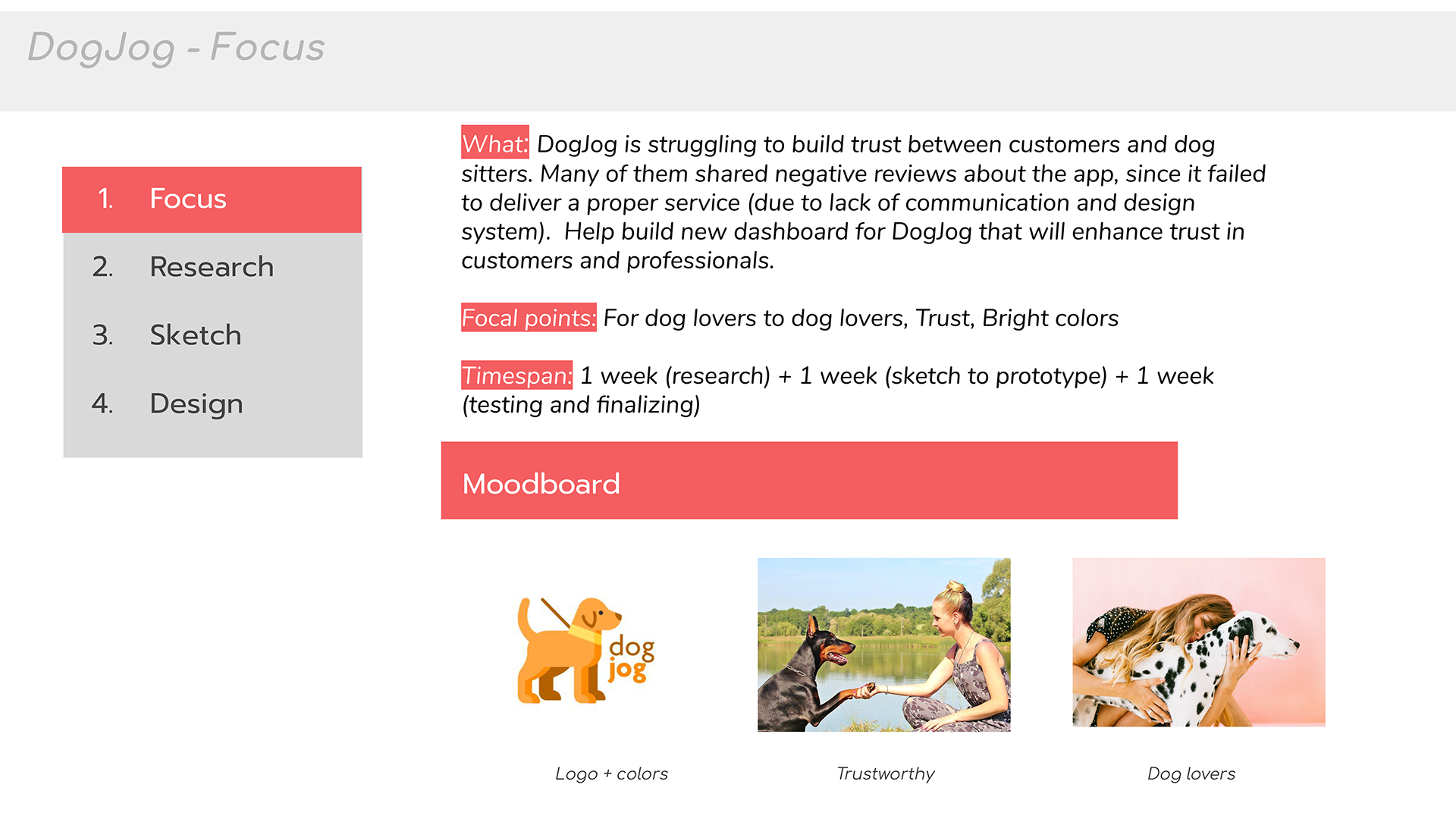 DogJog - Focus

1. Focus
2. Research
3. Sketch
4. Design

What: DogJog is struggling to build trust between customers and dog sitters. Many of them shared negative reviews about the app, since it failed to deliver a proper service (due to lack of communication and design system). Help build new dashboard for DogJog that will enhance trust in customers and professionals.

Focal points: For dog lovers to dog lovers, Trust, Bright colors

Timespan: 1 week (research) + 1 week (sketch to prototype) + 1 week (testing and finalizing)

Moodboard

dog jog

Logo + colors

Trustworthy

Dog lovers